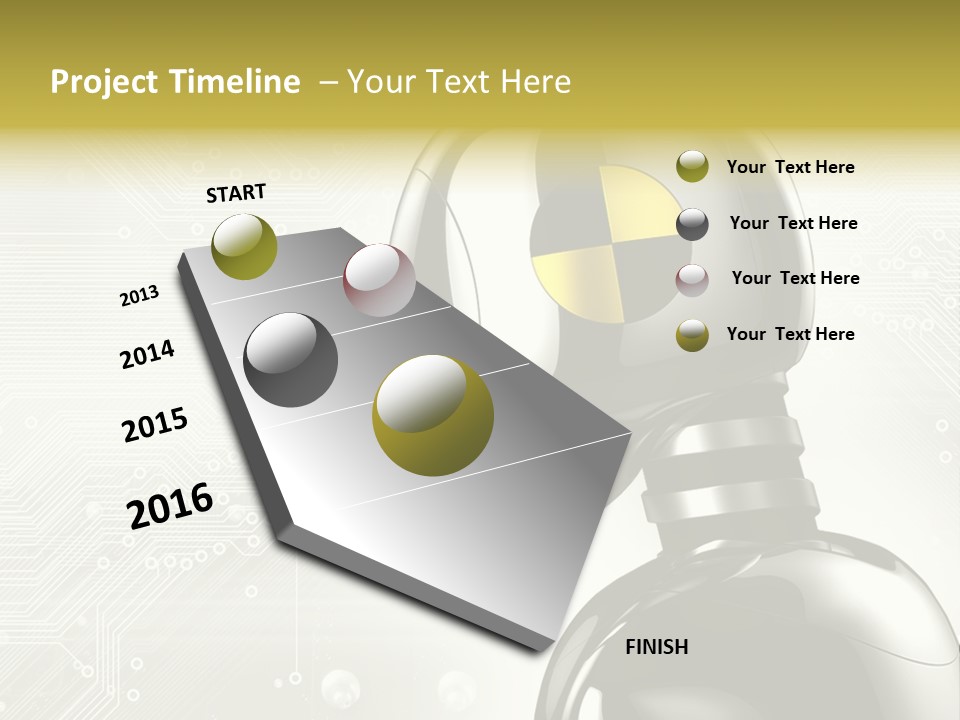 Project Timeline – Your Text Here

START

2013

2014

2015

2016

FINISH

Your Text Here

Your Text Here

Your Text Here

Your Text Here